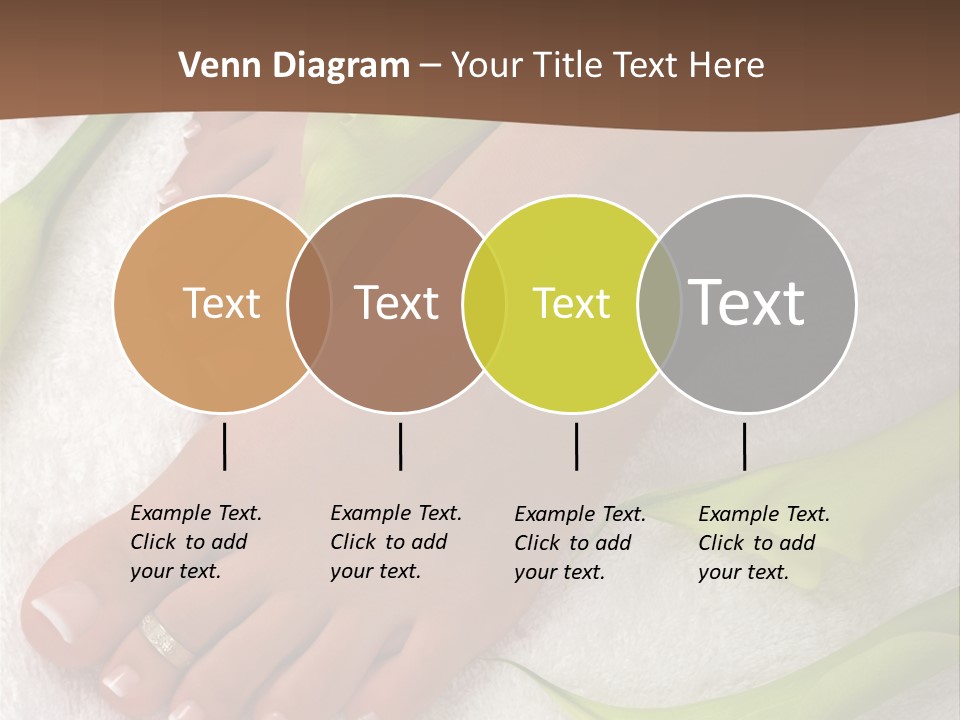 Venn Diagram – Your Title Text Here

Text

Text

Text

Text

Example Text. Click to add your text.

Example Text. Click to add your text.

Example Text. Click to add your text.

Example Text. Click to add your text.